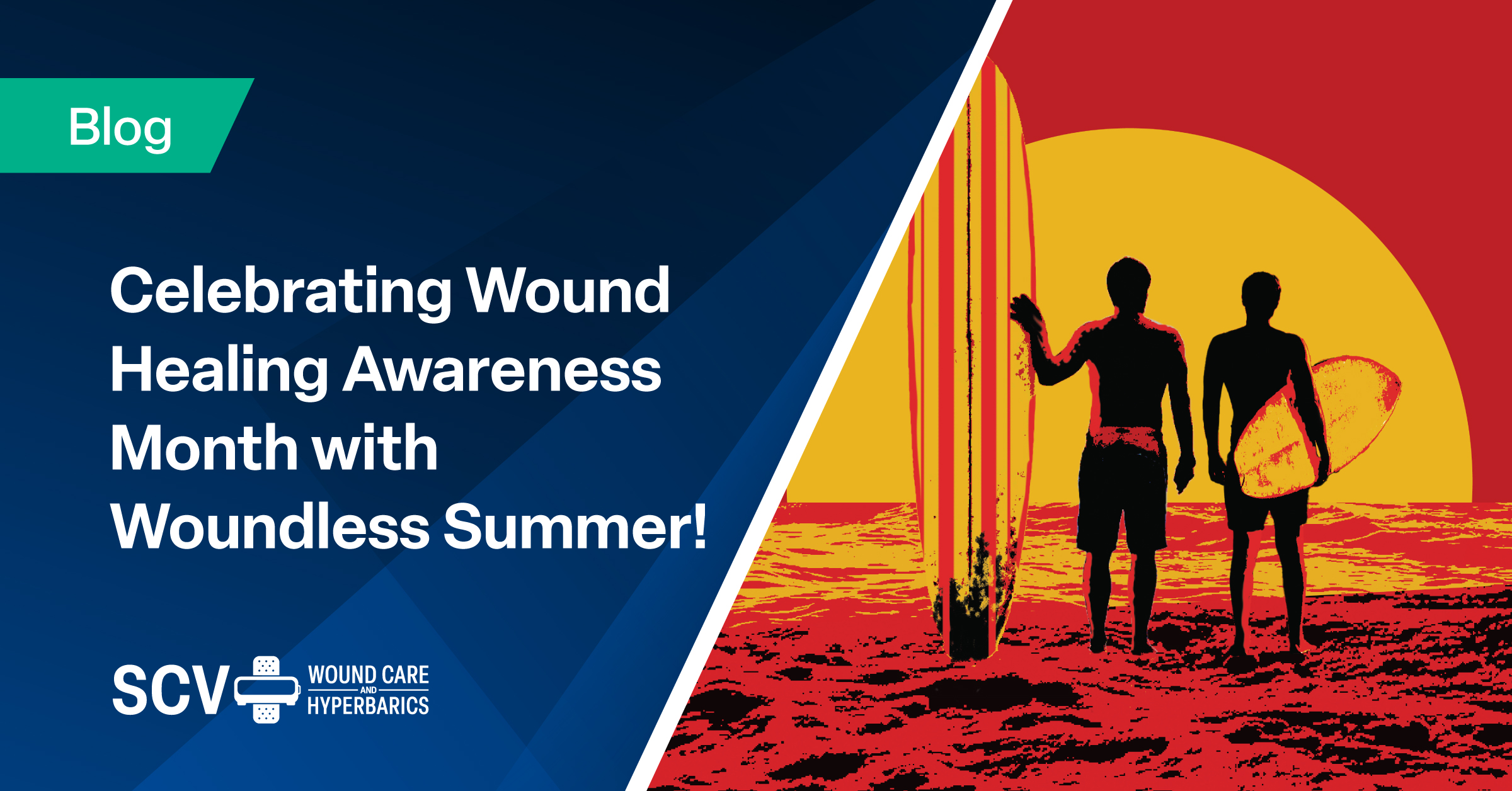 Blog

Celebrating Wound Healing Awareness Month with Woundless Summer!

SCV WOUND CARE AND HYPERBARICS